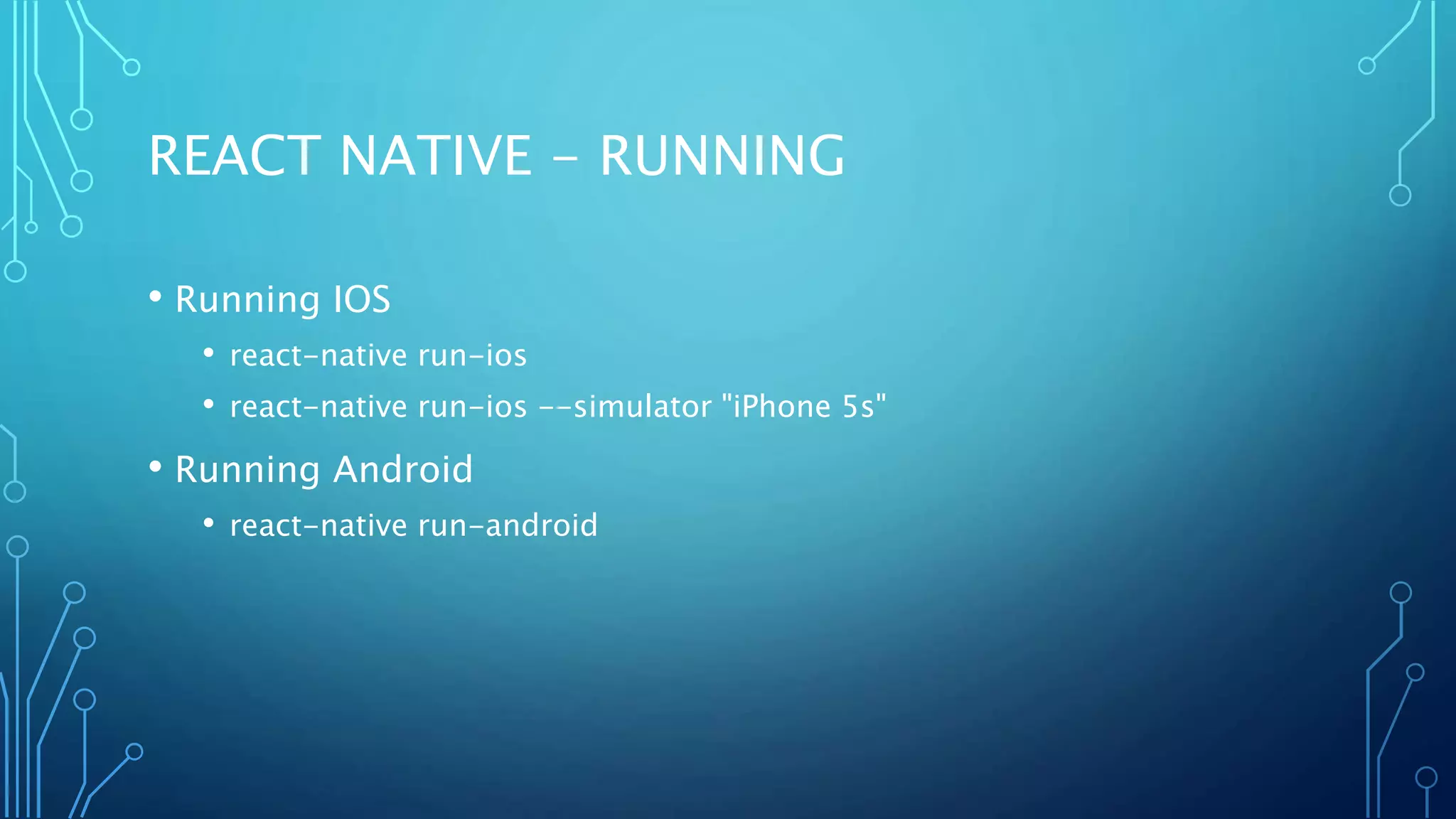 REACT NATIVE – RUNNING

• Running IOS
  • react-native run-ios
  • react-native run-ios --simulator "iPhone 5s"
• Running Android
  • react-native run-android